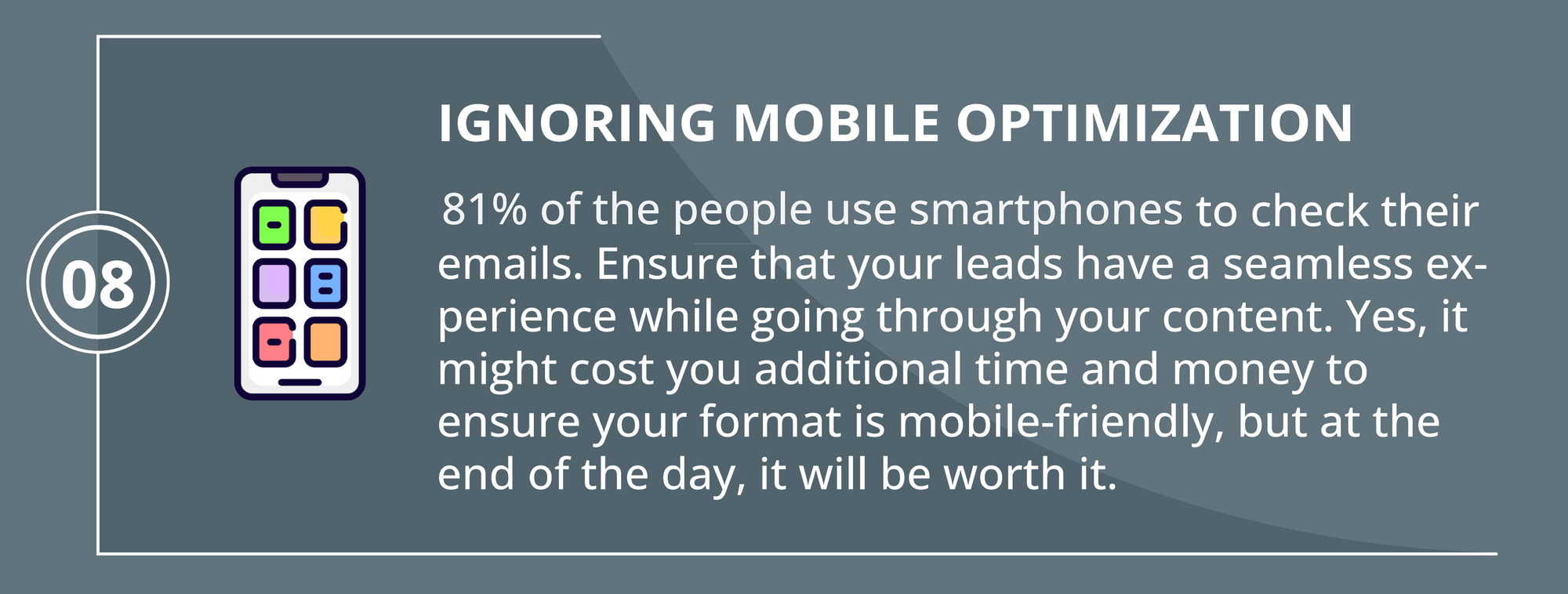 08

IGNORING MOBILE OPTIMIZATION

81% of the people use smartphones to check their emails. Ensure that your leads have a seamless experience while going through your content. Yes, it might cost you additional time and money to ensure your format is mobile-friendly, but at the end of the day, it will be worth it.